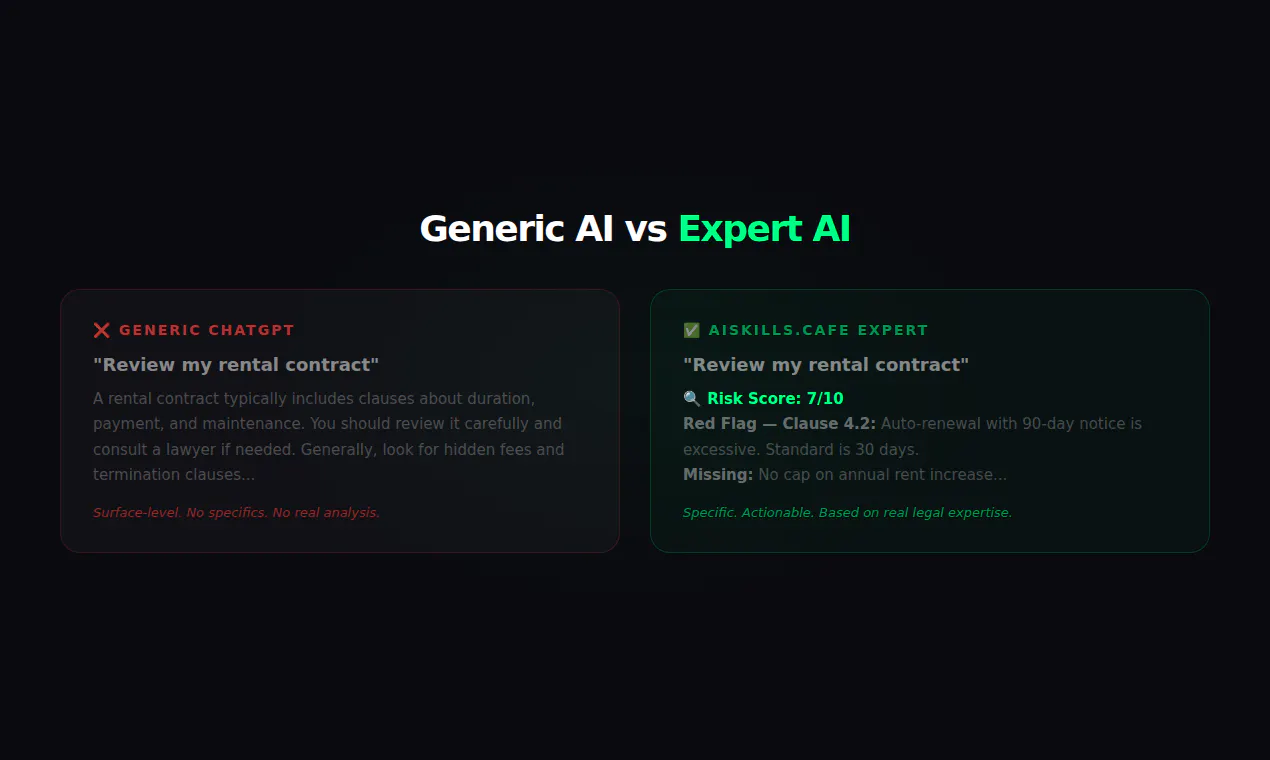 Generic AI vs Expert AI

❌ GENERIC CHATGPT

"Review my rental contract"

A rental contract typically includes clauses about duration, payment, and maintenance. You should review it carefully and consult a lawyer if needed. Generally, look for hidden fees and termination clauses...

Surface-level. No specifics. No real analysis.

✅ AISKILLS.CAFE EXPERT

"Review my rental contract"

🔍 Risk Score: 7/10

Red Flag — Clause 4.2: Auto-renewal with 90-day notice is excessive. Standard is 30 days.

Missing: No cap on annual rent increase...

Specific. Actionable. Based on real legal expertise.